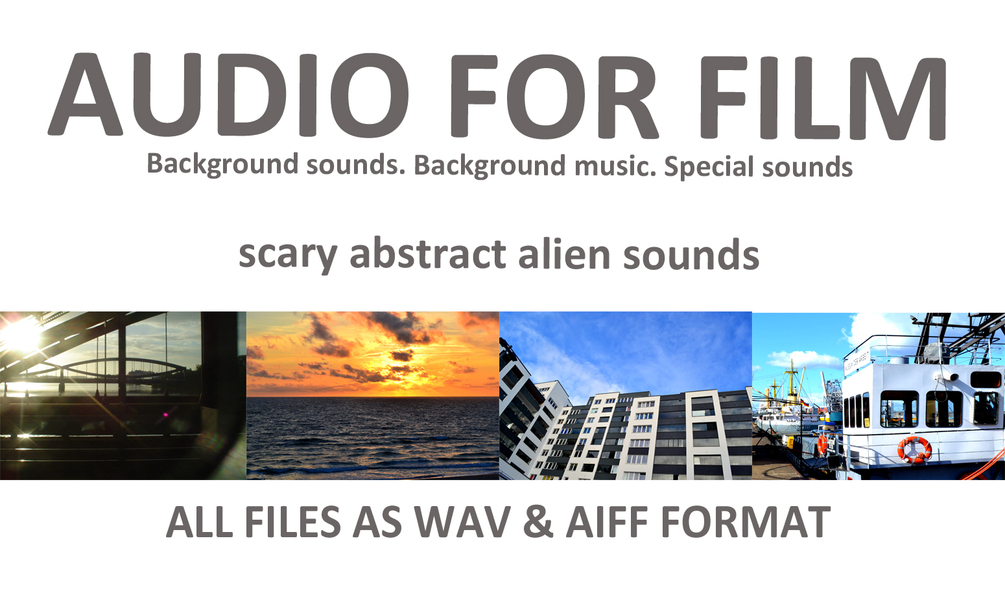 AUDIO FOR FILM
Background sounds. Background music. Special sounds

scary abstract alien sounds

ALL FILES AS WAV & AIFF FORMAT